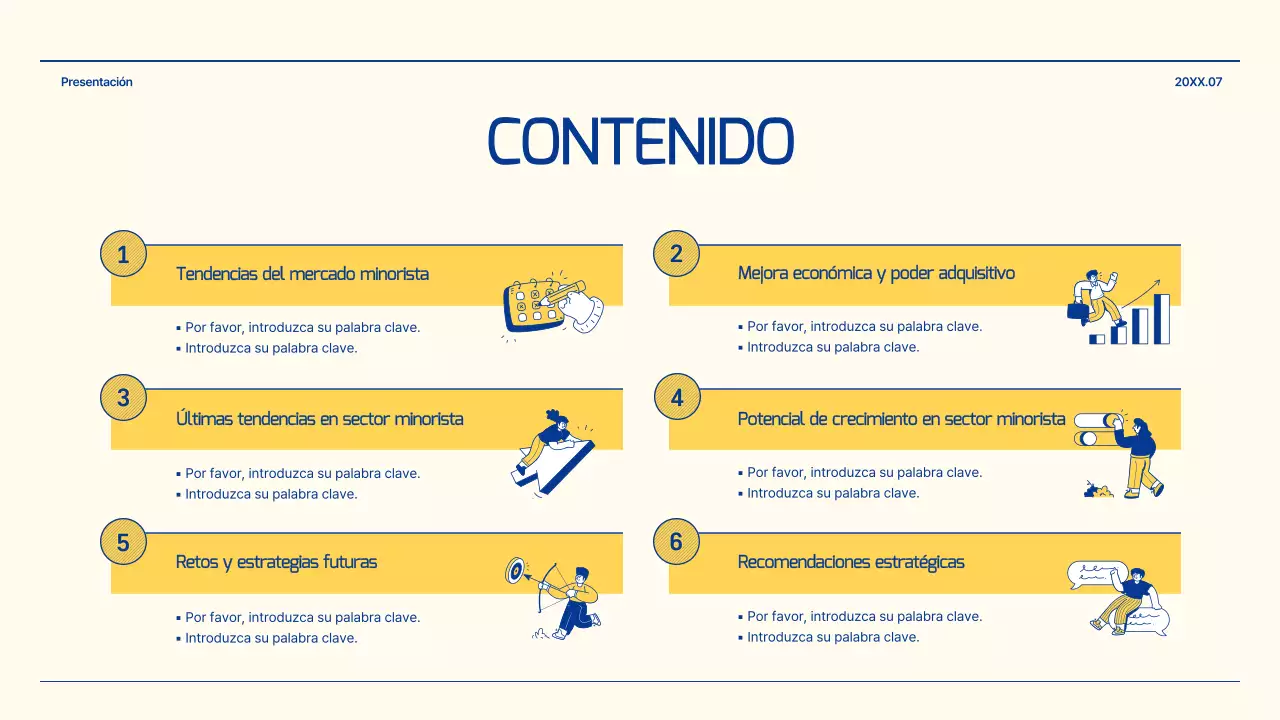 Presentación

20XX.07

CONTENIDO

1
Tendencias del mercado minorista
▪ Por favor, introduzca su palabra clave.
▪ Introduzca su palabra clave.

2
Mejora económica y poder adquisitivo
▪ Por favor, introduzca su palabra clave.
▪ Introduzca su palabra clave.

3
Últimas tendencias en sector minorista
▪ Por favor, introduzca su palabra clave.
▪ Introduzca su palabra clave.

4
Potencial de crecimiento en sector minorista
▪ Por favor, introduzca su palabra clave.
▪ Introduzca su palabra clave.

5
Retos y estrategias futuras
▪ Por favor, introduzca su palabra clave.
▪ Introduzca su palabra clave.

6
Recomendaciones estratégicas
▪ Por favor, introduzca su palabra clave.
▪ Introduzca su palabra clave.